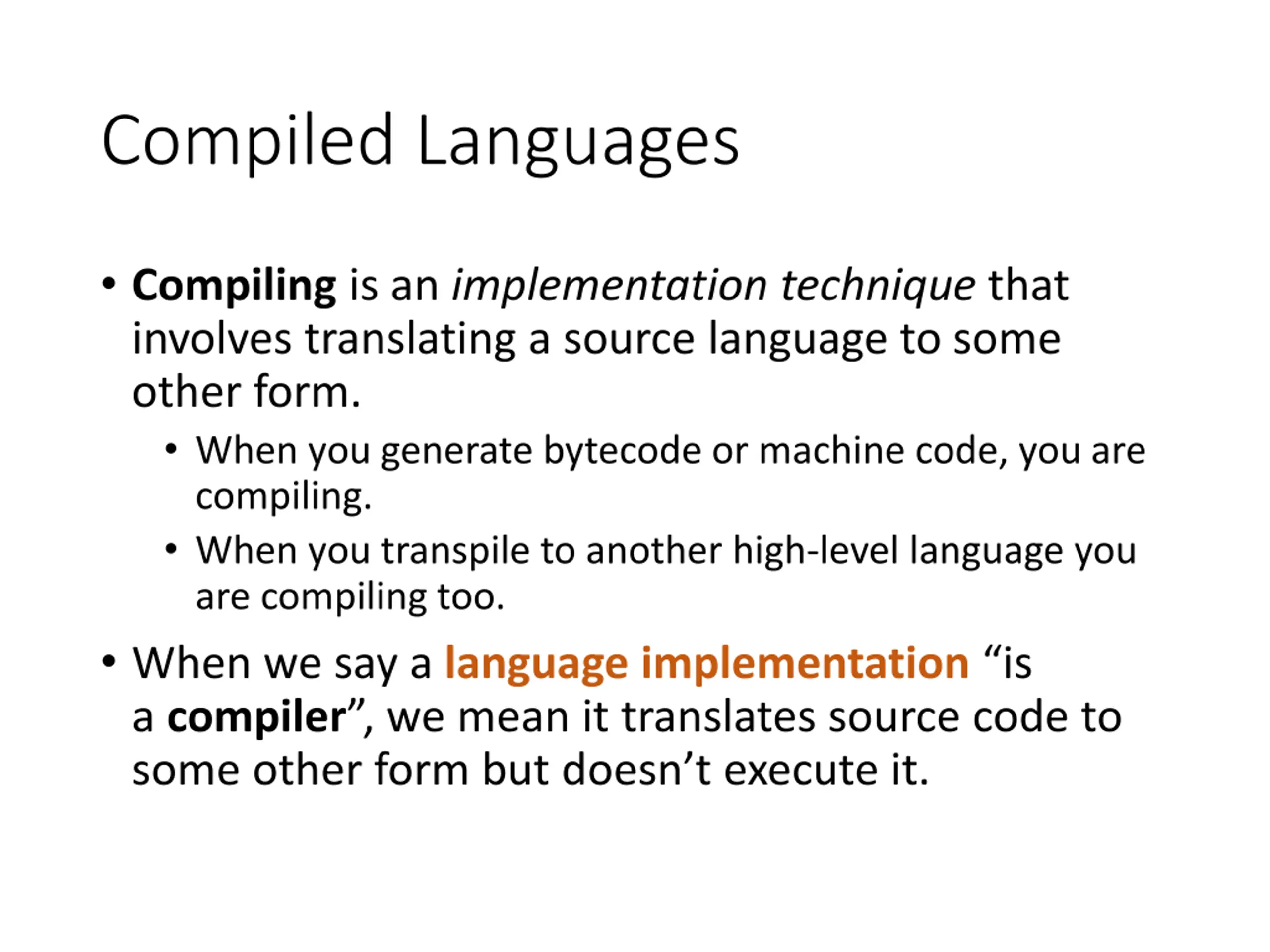 Compiled Languages

• Compiling is an implementation technique that involves translating a source language to some other form.

• When you generate bytecode or machine code, you are compiling.

• When you transpile to another high-level language you are compiling too.

• When we say a language implementation “is a compiler”, we mean it translates source code to some other form but doesn’t execute it.